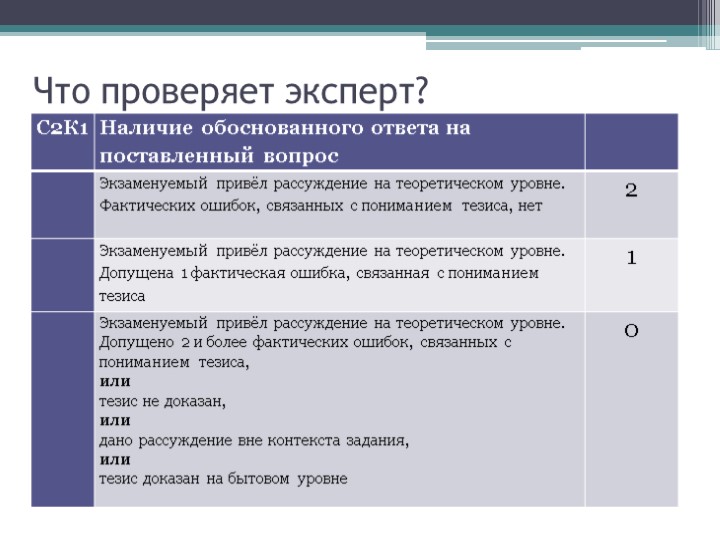 Что проверяет эксперт?

| С2К1 | Наличие обоснованного ответа на поставленный вопрос | |
|---|---|---|
| | Экзаменуемый привёл рассуждение на теоретическом уровне. Фактических ошибок, связанных с пониманием тезиса, нет | 2 |
| | Экзаменуемый привёл рассуждение на теоретическом уровне. Допущена 1 фактическая ошибка, связанная с пониманием тезиса | 1 |
| | Экзаменуемый привёл рассуждение на теоретическом уровне. Допущено 2 и более фактических ошибок, связанных с пониманием тезиса, **или** тезис не доказан, **или** дано рассуждение вне контекста задания, **или** тезис доказан на бытовом уровне | 0 |